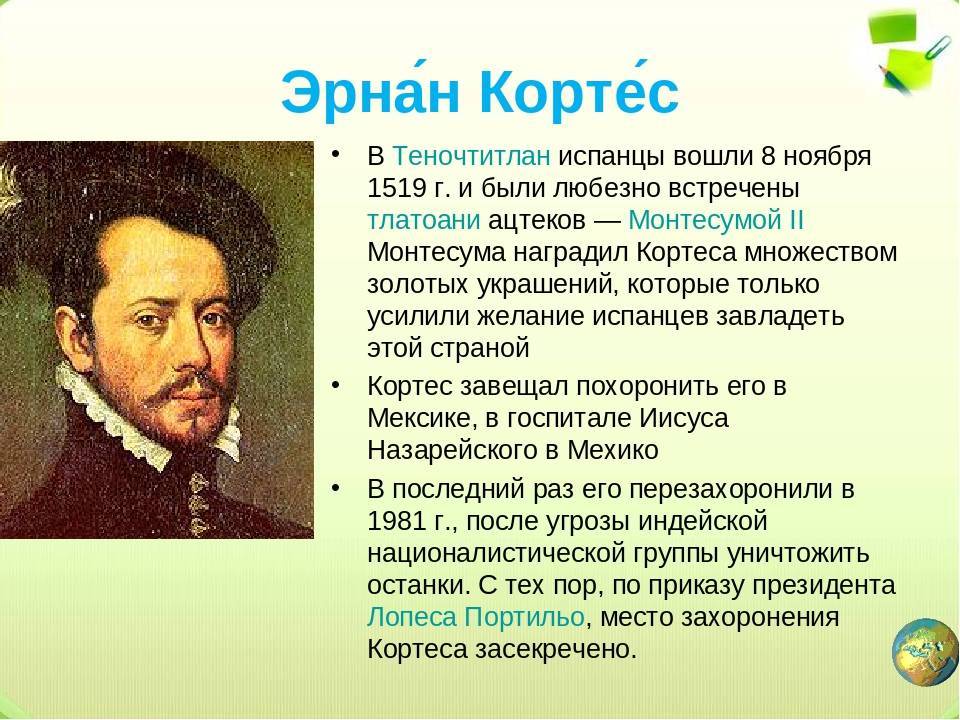 Эрна́н Корте́с

• В Теночтитлан испанцы вошли 8 ноября 1519 г. и были любезно встречены тлатоани ацтеков — Монтесумой II Монтесума наградил Кортеса множеством золотых украшений, которые только усилили желание испанцев завладеть этой страной

• Кортес завещал похоронить его в Мексике, в госпитале Иисуса Назарейского в Мехико

• В последний раз его перезахоронили в 1981 г., после угрозы индейской националистической группы уничтожить останки. С тех пор, по приказу президента Лопеса Портильо, место захоронения Кортеса засекречено.